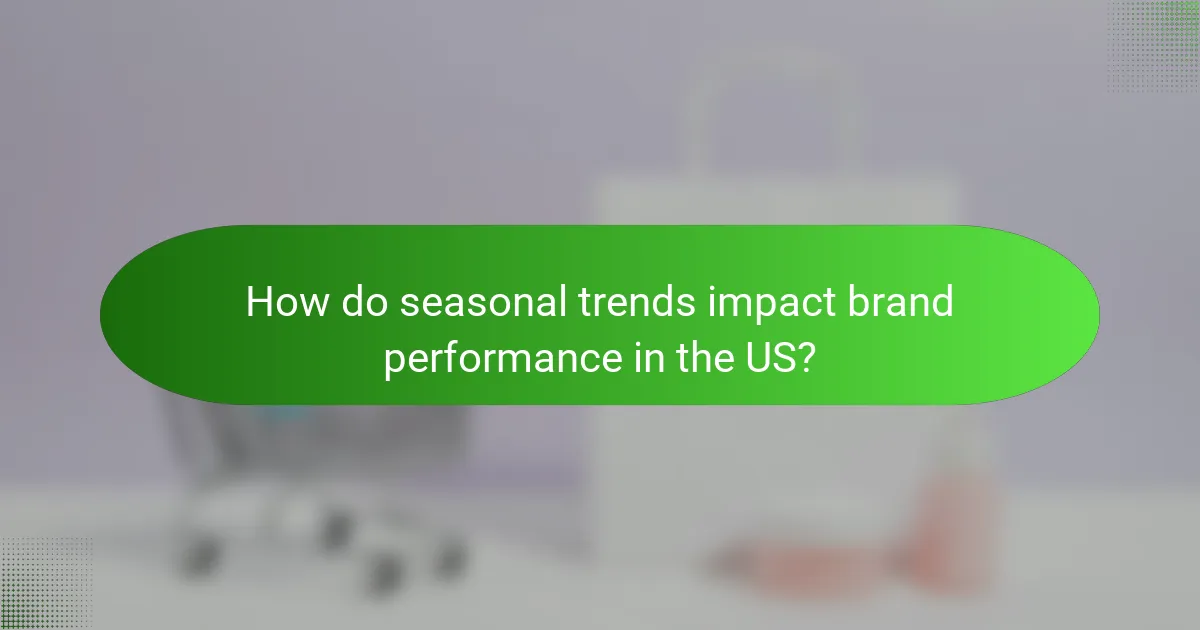 How do seasonal trends impact brand performance in the US?